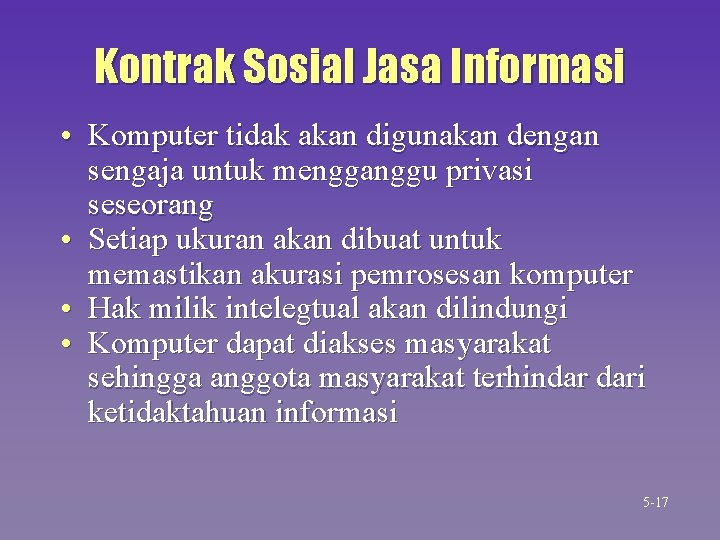 Kontrak Sosial Jasa Informasi

• Komputer tidak akan digunakan dengan sengaja untuk mengganggu privasi seseorang
• Setiap ukuran akan dibuat untuk memastikan akurasi pemrosesan komputer
• Hak milik intelegtual akan dilindungi
• Komputer dapat diakses masyarakat sehingga anggota masyarakat terhindar dari ketidaktahuan informasi

5-17